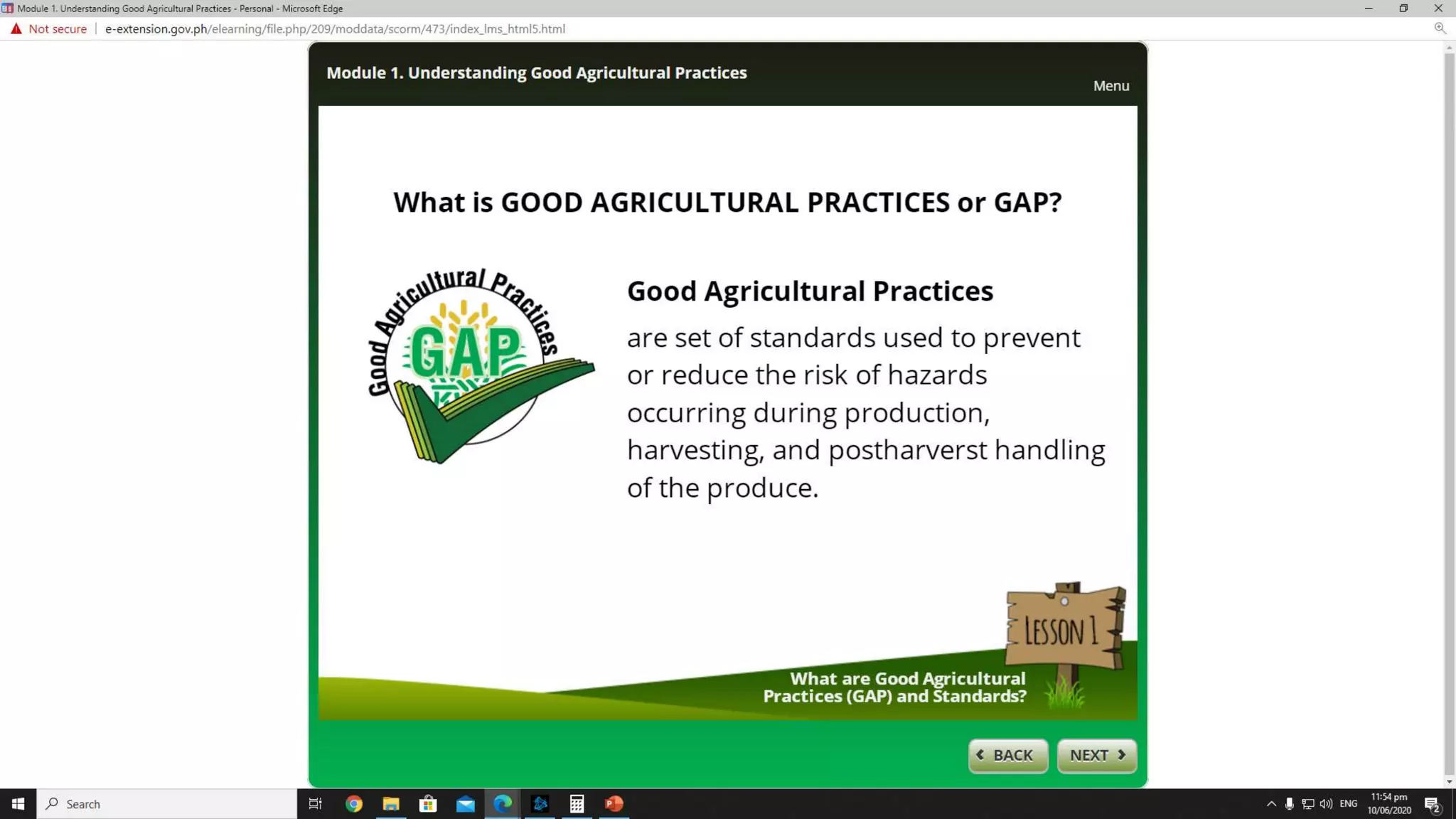 Module 1. Understanding Good Agricultural Practices - Personal - Microsoft Edge

Not secure | e-extension.gov.ph/elearning/file.php/209/moddata/scorm/473/index_lms_html5.html

Module 1. Understanding Good Agricultural Practices

Menu

What is GOOD AGRICULTURAL PRACTICES or GAP?

Good Agricultural Practices GAP

Good Agricultural Practices

are set of standards used to prevent or reduce the risk of hazards occurring during production, harvesting, and postharverst handling of the produce.

LESSON 1

What are Good Agricultural Practices (GAP) and Standards?

BACK

NEXT

Search

ENG

11:54 pm
10/06/2020

2